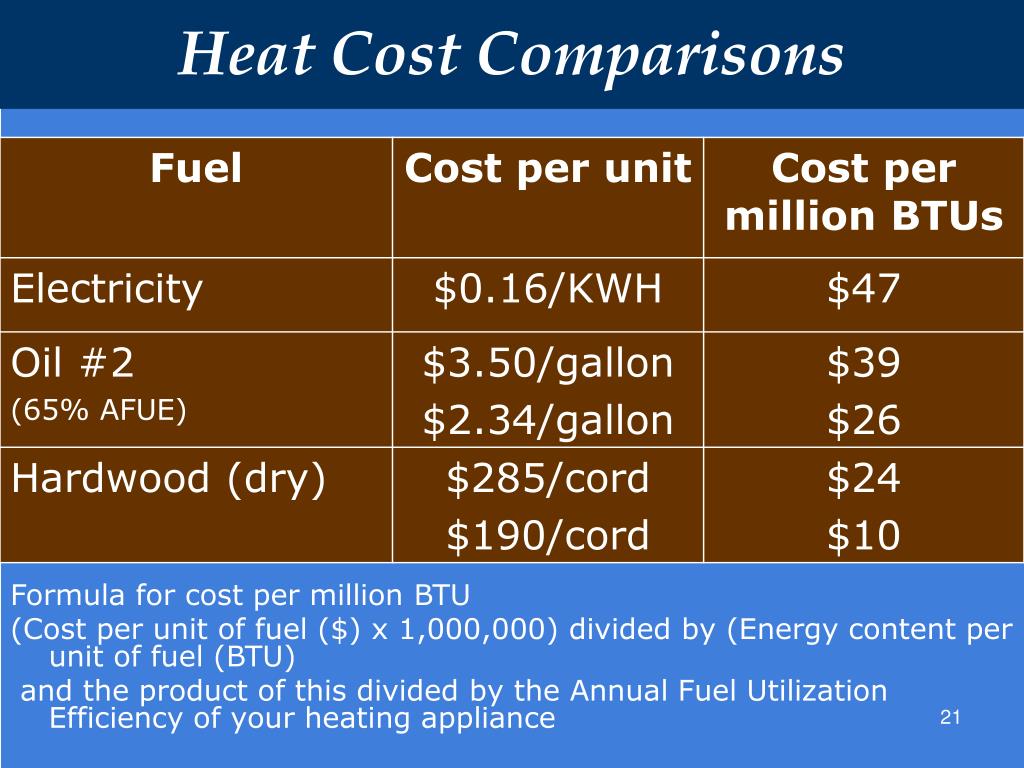 Heat Cost Comparisons

| Fuel | Cost per unit | Cost per million BTUs |
|---|---|---|
| Electricity | \$0.16/KWH | \$47 |
| Oil #2 (65% AFUE) | \$3.50/gallon \$2.34/gallon | \$39 \$26 |
| Hardwood (dry) | \$285/cord \$190/cord | \$24 \$10 |

Formula for cost per million BTU

(Cost per unit of fuel (\$) x 1,000,000) divided by (Energy content per unit of fuel (BTU)

and the product of this divided by the Annual Fuel Utilization Efficiency of your heating appliance

21